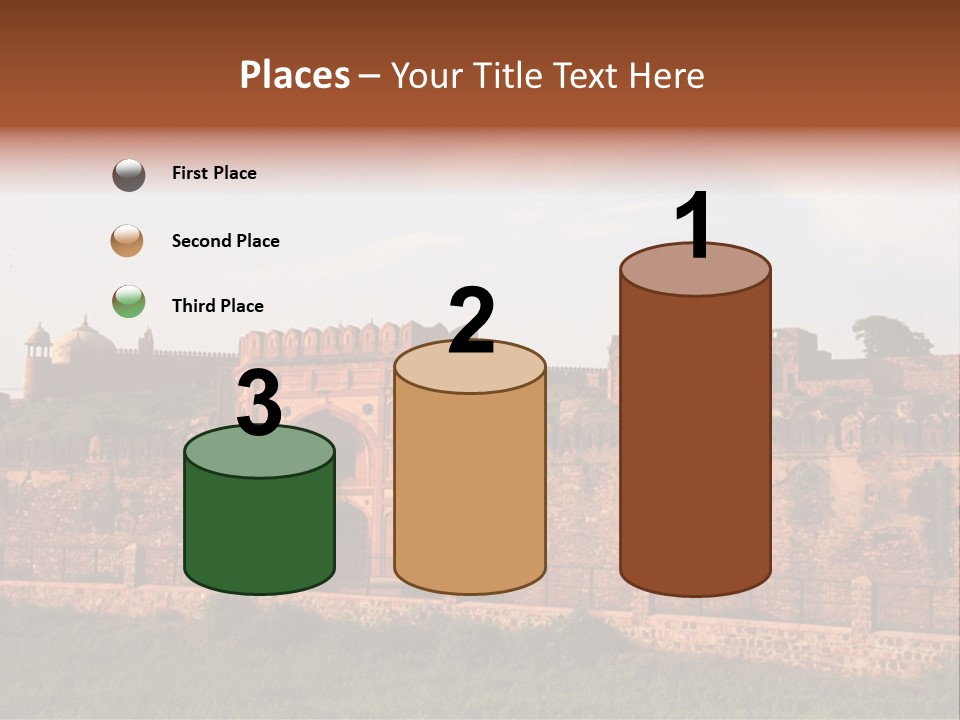 Places – Your Title Text Here

First Place

Second Place

Third Place

3

2

1